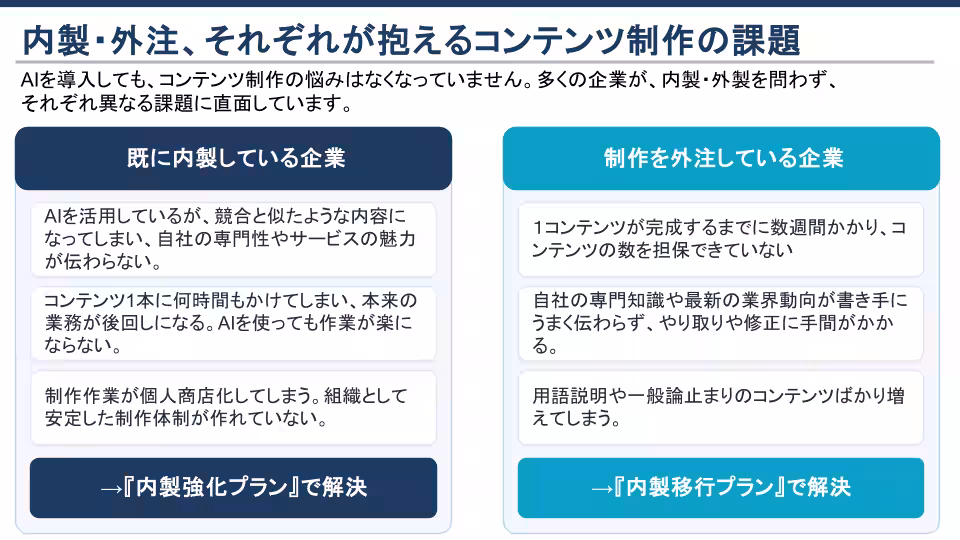 内製・外注、それぞれが抱えるコンテンツ制作の課題

AIを導入しても、コンテンツ制作の悩みはなくなっていません。多くの企業が、内製・外製を問わず、それぞれ異なる課題に直面しています。

既に内製している企業

AIを活用しているが、競合と似たような内容になってしまい、自社の専門性やサービスの魅力が伝わらない。

コンテンツ1本に何時間もかけてしまい、本来の業務が後回しになる。AIを使っても作業が楽にならない。

制作作業が個人商店化してしまう。組織として安定した制作体制が作れていない。

→『内製強化プラン』で解決

制作を外注している企業

1コンテンツが完成するまでに数週間かかり、コンテンツの数を担保できていない

自社の専門知識や最新の業界動向が書き手にうまく伝わらず、やり取りや修正に手間がかかる。

用語説明や一般論止まりのコンテンツばかり増えてしまう。

→『内製移行プラン』で解決